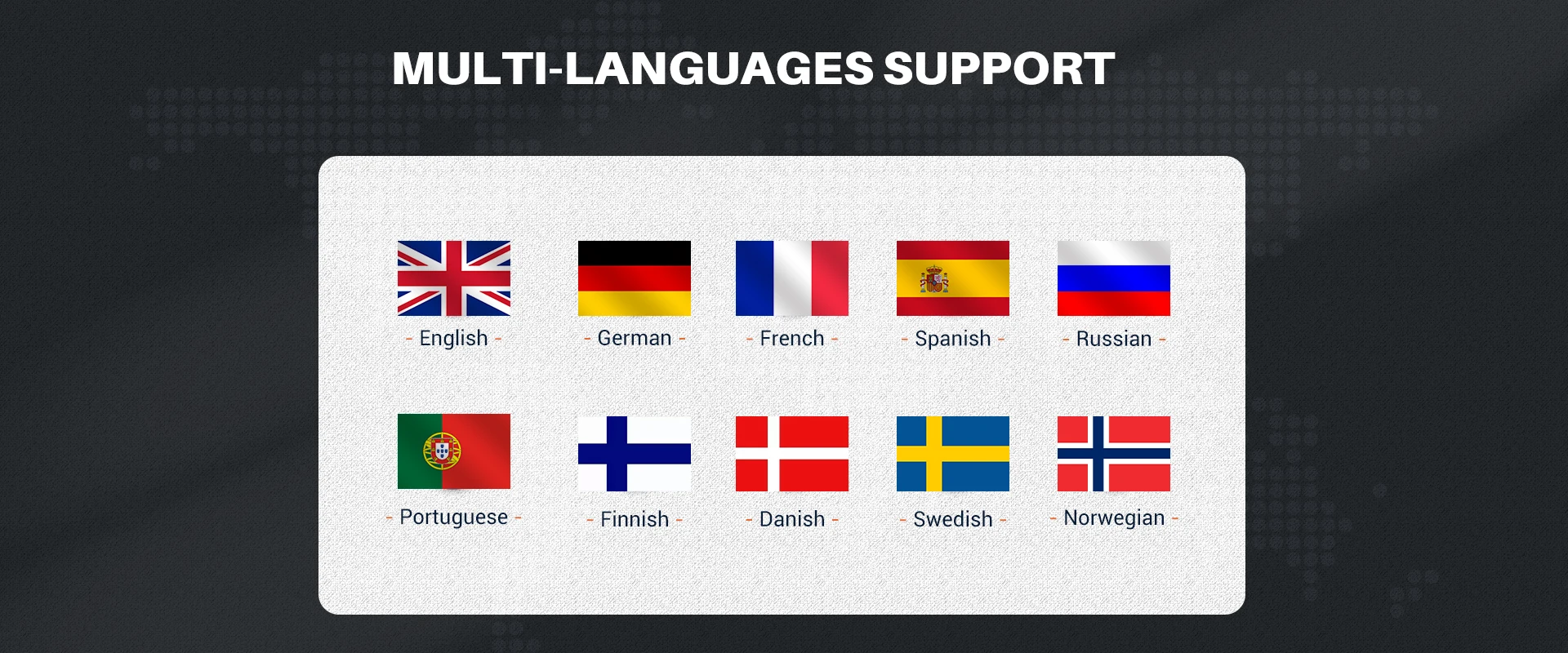 MULTI-LANGUAGES SUPPORT

- English - - German - - French - - Spanish - - Russian -

- Portuguese - - Finnish - - Danish - - Swedish - - Norwegian -